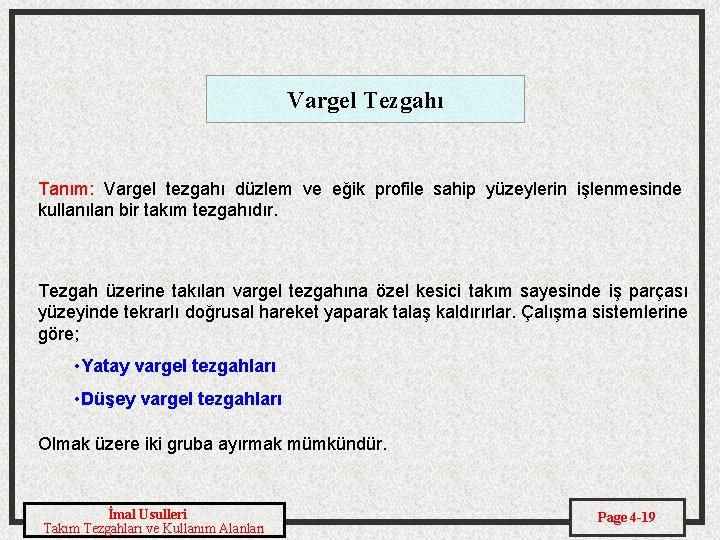 Vargel Tezgahı

Tanım: Vargel tezgahı düzlem ve eğik profile sahip yüzeylerin işlenmesinde kullanılan bir takım tezgahıdır.

Tezgah üzerine takılan vargel tezgahına özel kesici takım sayesinde iş parçası yüzeyinde tekrarlı doğrusal hareket yaparak talaş kaldırırlar. Çalışma sistemlerine göre;

•Yatay vargel tezgahları

•Düşey vargel tezgahları

Olmak üzere iki gruba ayırmak mümkündür.

İmal Usulleri
Takım Tezgahları ve Kullanım Alanları

Page 4-19